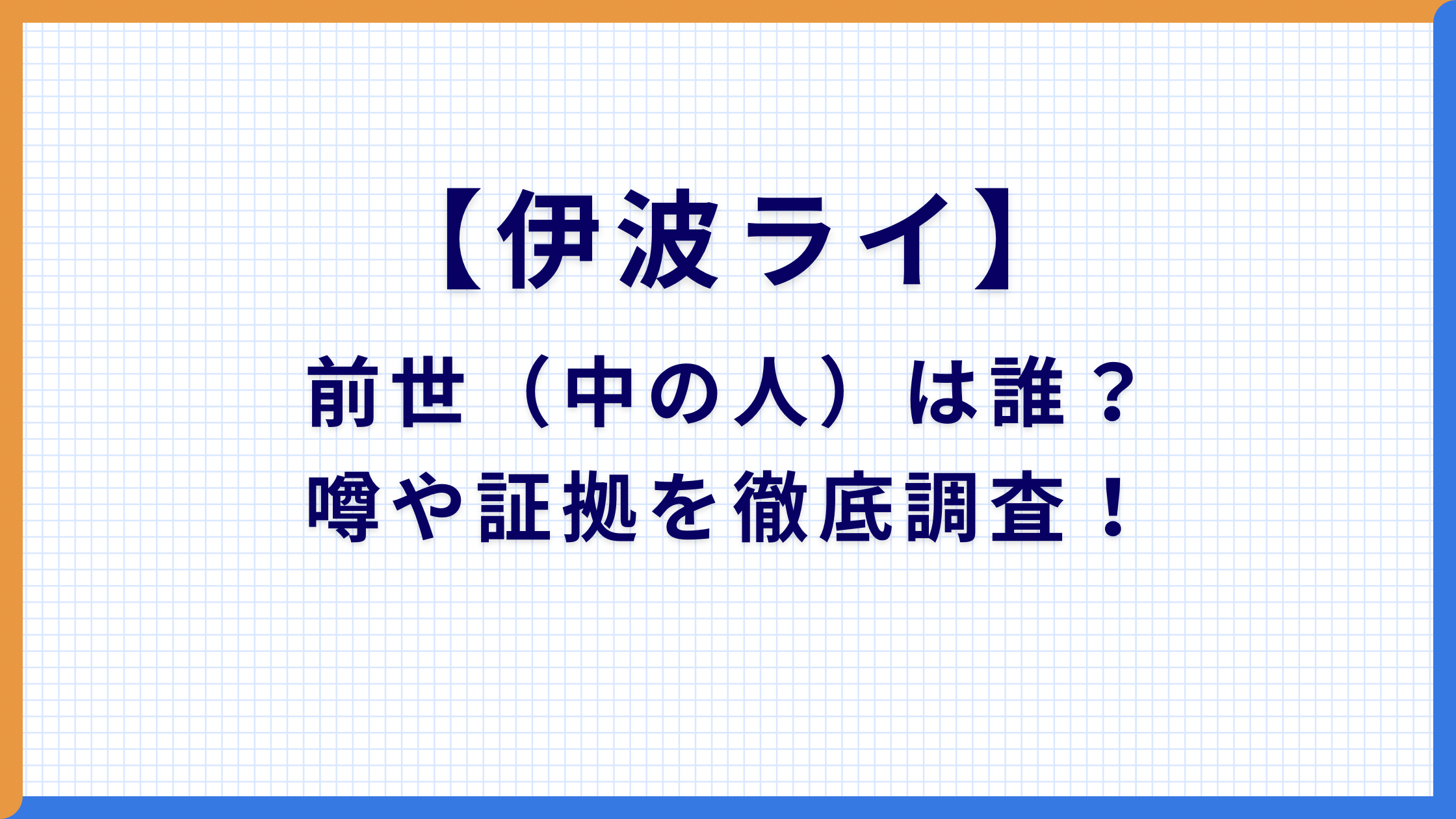 【伊波ライ】

前世（中の人）は誰？
噂や証拠を徹底調査！